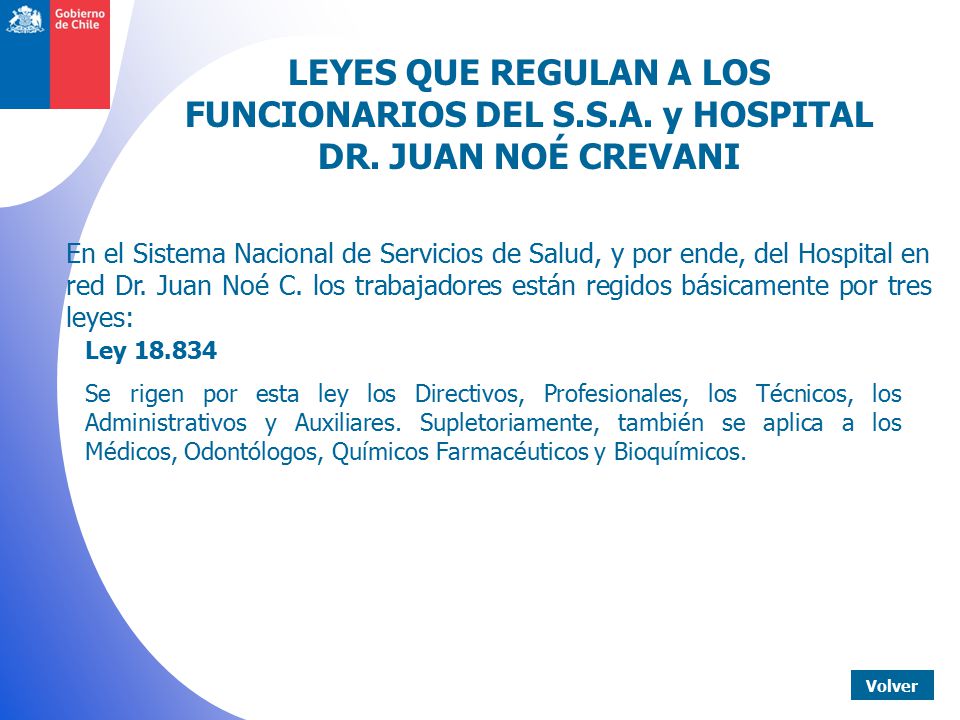 Gobierno de Chile

LEYES QUE REGULAN A LOS FUNCIONARIOS DEL S.S.A. y HOSPITAL DR. JUAN NOÉ CREVANI

En el Sistema Nacional de Servicios de Salud, y por ende, del Hospital en red Dr. Juan Noé C. los trabajadores están regidos básicamente por tres leyes:

Ley 18.834

Se rigen por esta ley los Directivos, Profesionales, los Técnicos, los Administrativos y Auxiliares. Supletoriamente, también se aplica a los Médicos, Odontólogos, Químicos Farmacéuticos y Bioquímicos.

Volver